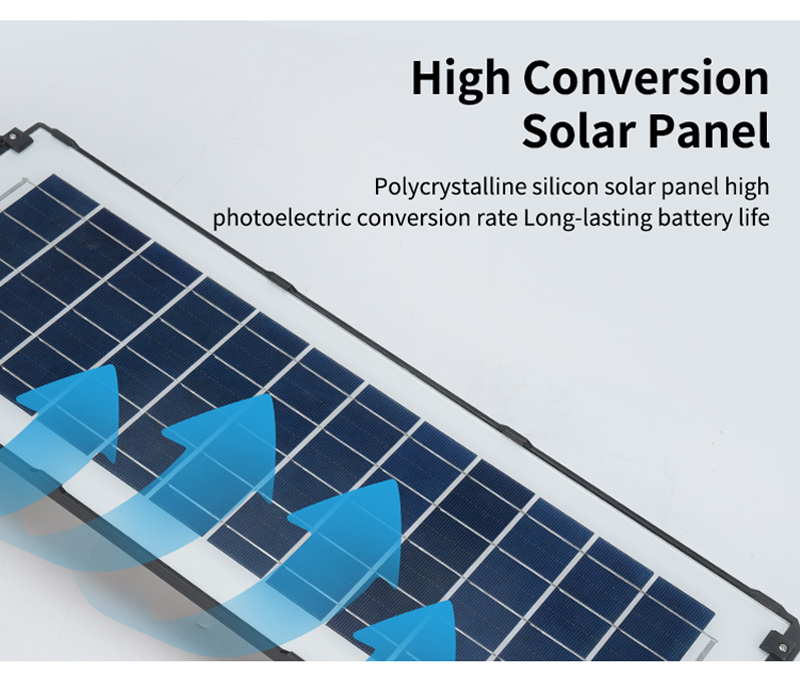 High Conversion Solar Panel

Polycrystalline silicon solar panel high photoelectric conversion rate Long-lasting battery life